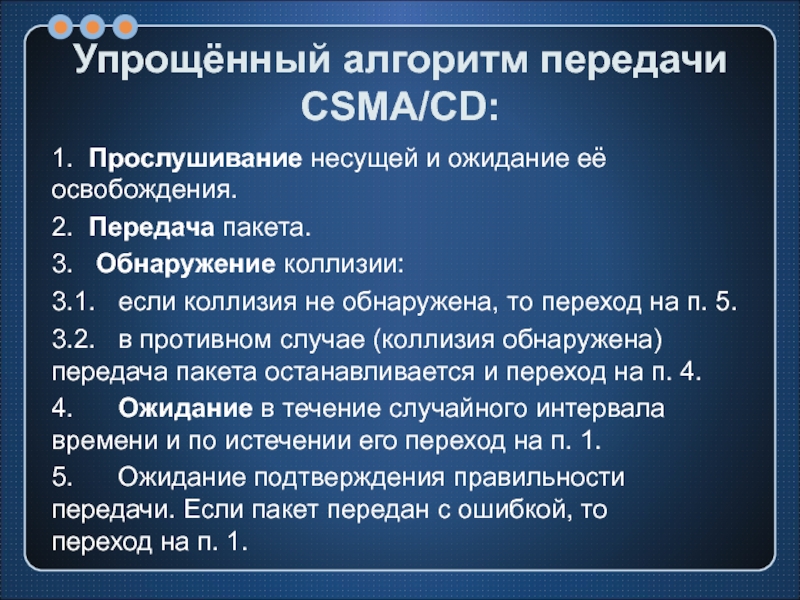 Упрощённый алгоритм передачи CSMA/CD:

1. Прослушивание несущей и ожидание её освобождения.

2. Передача пакета.

3. Обнаружение коллизии:

3.1. если коллизия не обнаружена, то переход на п. 5.

3.2. в противном случае (коллизия обнаружена) передача пакета останавливается и переход на п. 4.

4. Ожидание в течение случайного интервала времени и по истечении его переход на п. 1.

5. Ожидание подтверждения правильности передачи. Если пакет передан с ошибкой, то переход на п. 1.